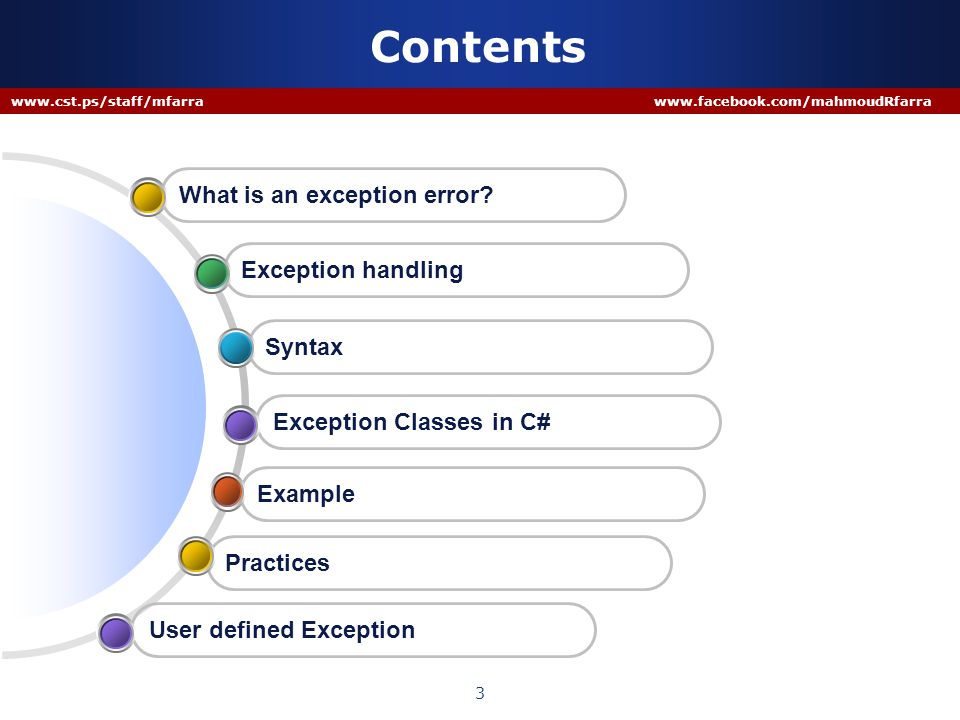 Contents

www.cst.ps/staff/mfarra

www.facebook.com/mahmoudRfarra

What is an exception error?

Exception handling

Syntax

Exception Classes in C#

Example

Practices

User defined Exception

3